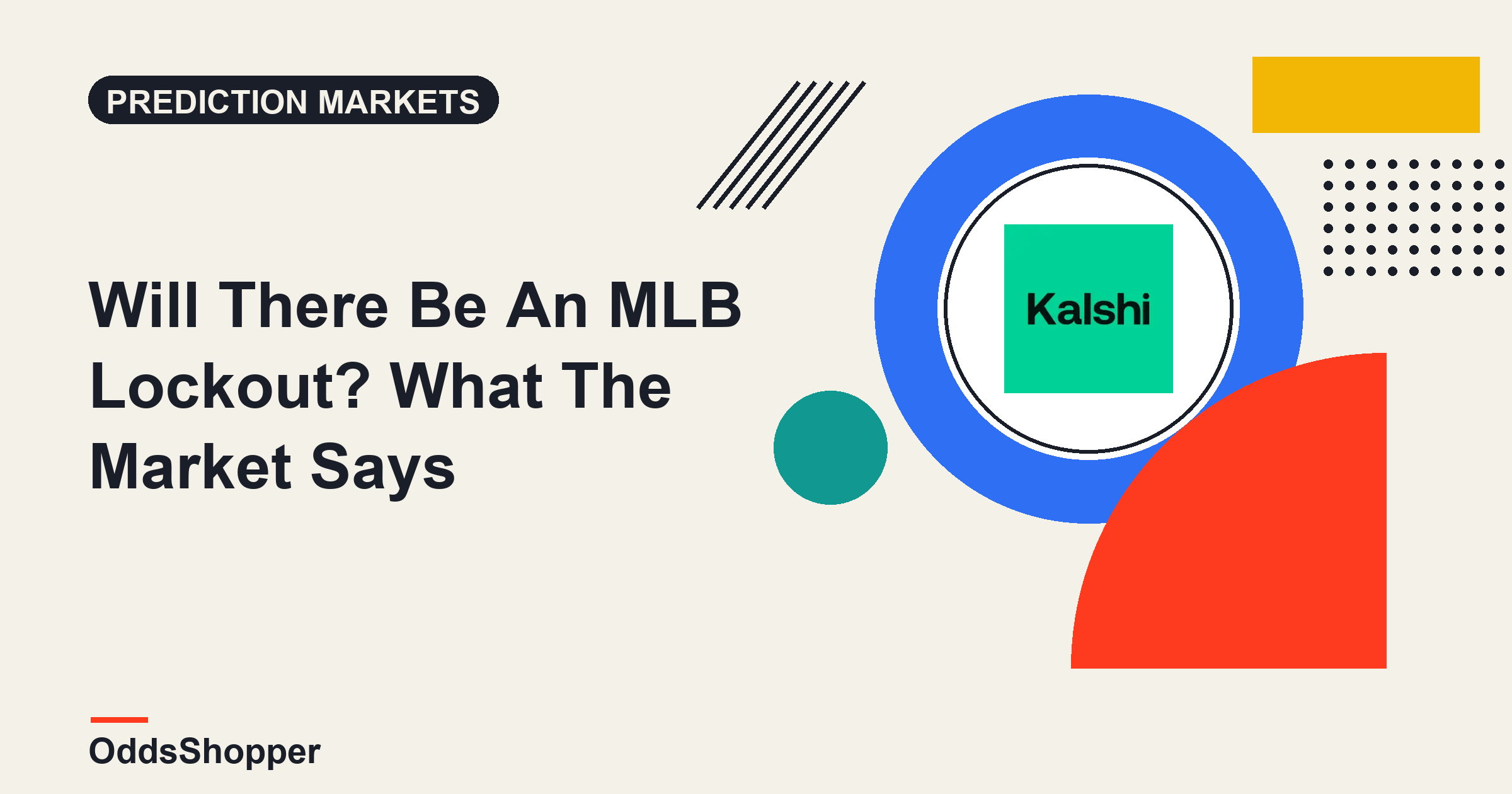 PREDICTION MARKETS

Will There Be An MLB Lockout? What The Market Says

Kalshi

OddsShopper